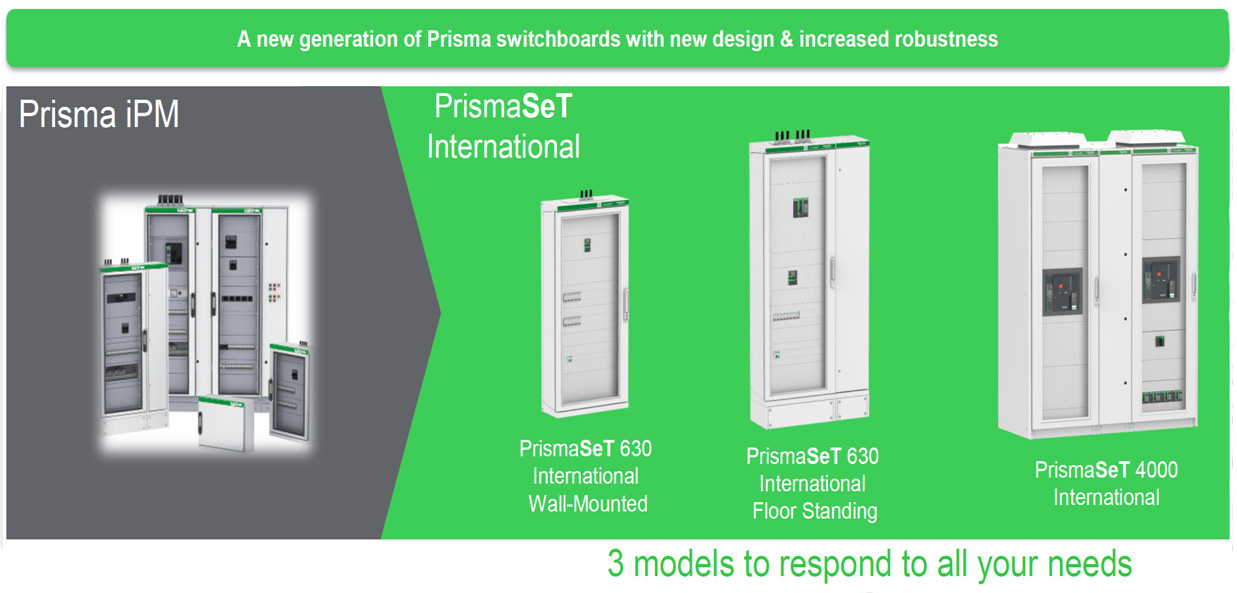 A new generation of Prisma switchboards with new design & increased robustness

Prisma iPM

PrismaSeT International

PrismaSeT 630 International Wall-Mounted

PrismaSeT 630 International Floor Standing

PrismaSeT 4000 International

3 models to respond to all your needs